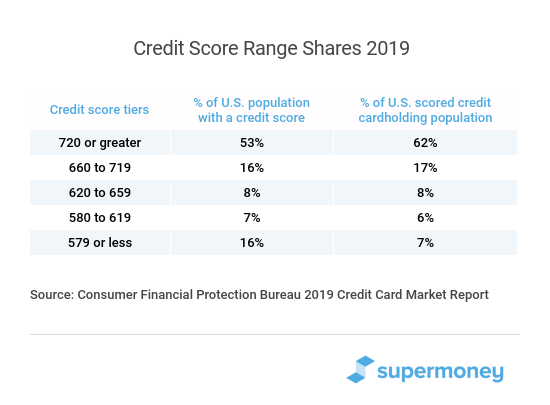 Credit Score Range Shares 2019

| Credit score tiers | % of U.S. population with a credit score | % of U.S. scored credit cardholding population |
|---|---|---|
| 720 or greater | 53% | 62% |
| 660 to 719 | 16% | 17% |
| 620 to 659 | 8% | 8% |
| 580 to 619 | 7% | 6% |
| 579 or less | 16% | 7% |

Source: Consumer Financial Protection Bureau 2019 Credit Card Market Report

supermoney